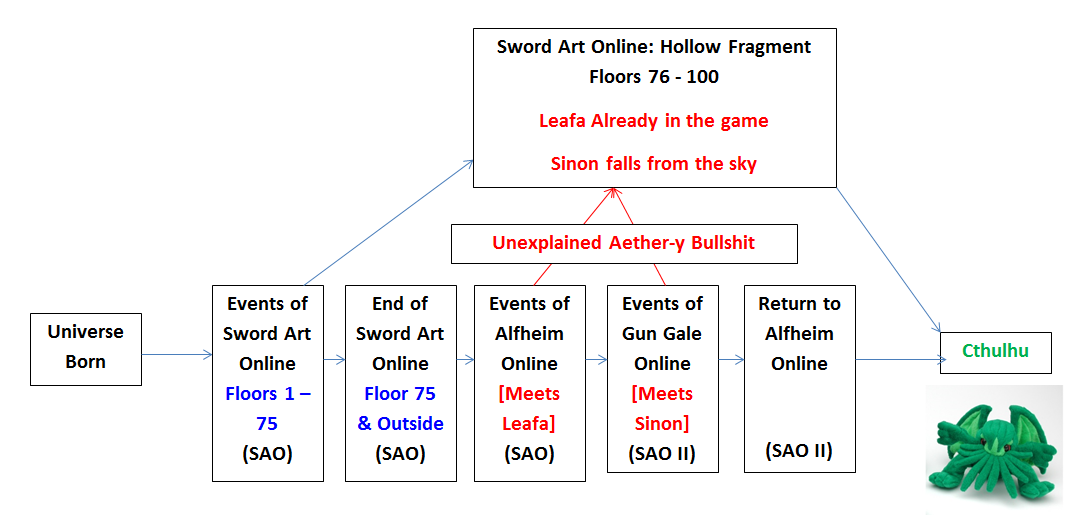 Sword Art Online: Hollow Fragment
Floors 76 - 100

Leafa Already in the game

Sinon falls from the sky

Unexplained Aether-y Bullshit

Universe Born

Events of Sword Art Online Floors 1 – 75 (SAO)

End of Sword Art Online Floor 75 & Outside (SAO)

Events of Alfheim Online [Meets Leafa] (SAO)

Events of Gun Gale Online [Meets Sinon] (SAO II)

Return to Alfheim Online (SAO II)

Cthulhu